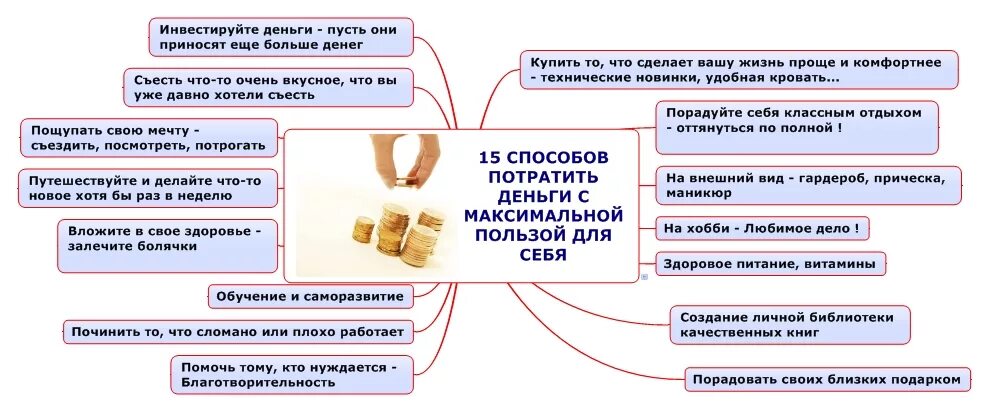 15 СПОСОБОВ ПОТРАТИТЬ ДЕНЬГИ С МАКСИМАЛЬНОЙ ПОЛЬЗОЙ ДЛЯ СЕБЯ

Инвестируйте деньги - пусть они приносят еще больше денег

Съесть что-то очень вкусное, что вы уже давно хотели съесть

Пощупать свою мечту - съездить, посмотреть, потрогать

Путешествуйте и делайте что-то новое хотя бы раз в неделю

Вложите в свое здоровье - залечите болячки

Обучение и саморазвитие

Починить то, что сломано или плохо работает

Помочь тому, кто нуждается - Благотворительность

Купить то, что сделает вашу жизнь проще и комфортнее - технические новинки, удобная кровать...

Порадуйте себя классным отдыхом - оттянуться по полной !

На внешний вид - гардероб, прическа, маникюр

На хобби - Любимое дело !

Здоровое питание, витамины

Создание личной библиотеки качественных книг

Порадовать своих близких подарком